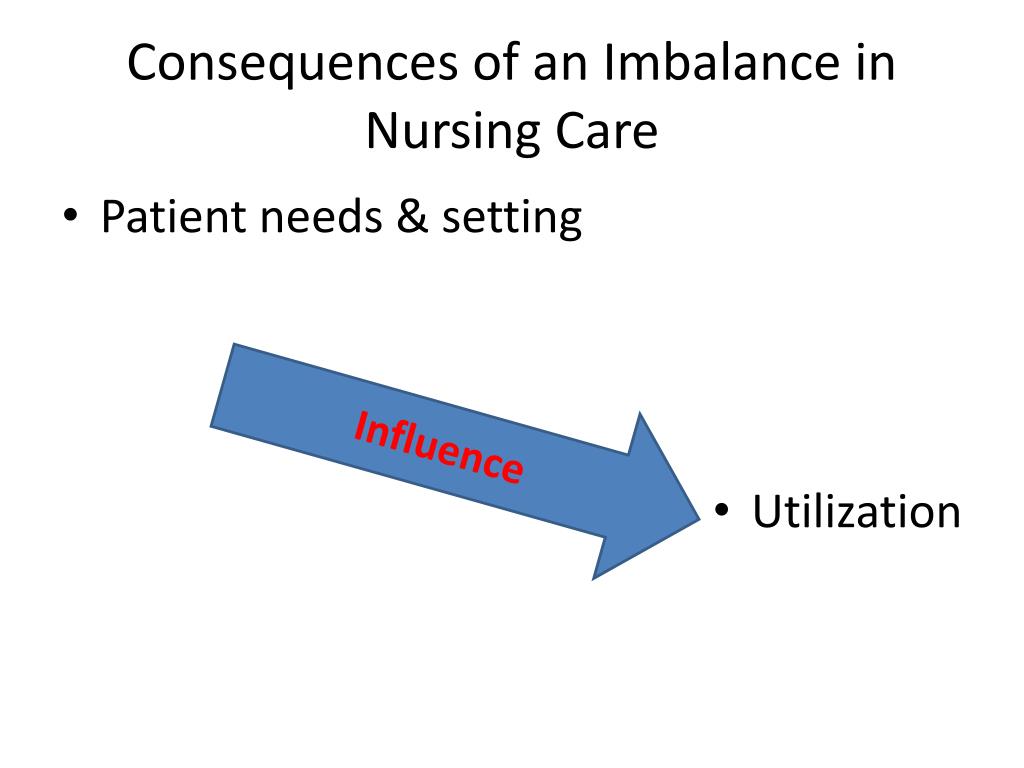 Consequences of an Imbalance in Nursing Care

• Patient needs & setting

Influence

• Utilization